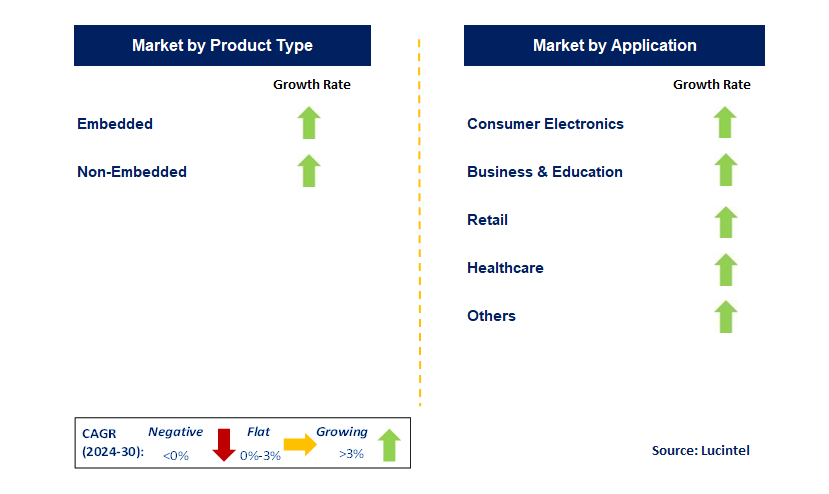 Market by Product Type

Growth Rate

Embedded

Non-Embedded

Market by Application

Growth Rate

Consumer Electronics

Business & Education

Retail

Healthcare

Others

CAGR (2024-30):

Negative <0%

Flat 0%-3%

Growing >3%

Source: Lucintel